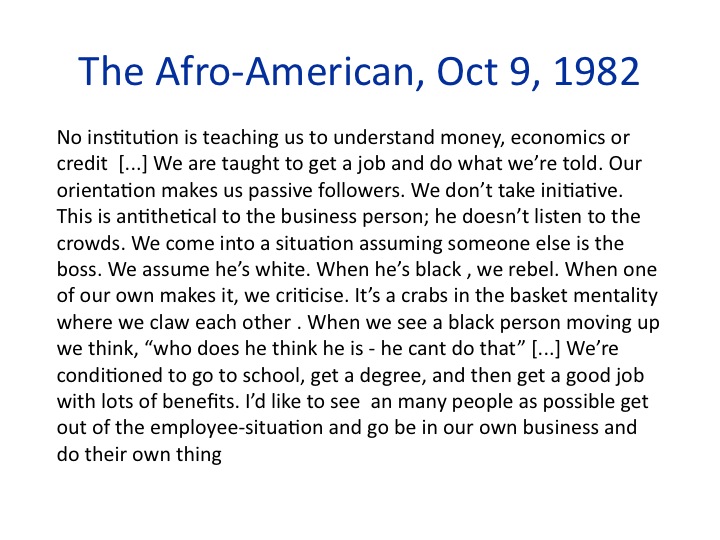 The Afro-American, Oct 9, 1982

No institution is teaching us to understand money, economics or credit [...] We are taught to get a job and do what we're told. Our orientation makes us passive followers. We don't take initiative. This is antithetical to the business person; he doesn't listen to the crowds. We come into a situation assuming someone else is the boss. We assume he's white. When he's black , we rebel. When one of our own makes it, we criticise. It's a crabs in the basket mentality where we claw each other . When we see a black person moving up we think, "who does he think he is - he cant do that" [...] We're conditioned to go to school, get a degree, and then get a good job with lots of benefits. I'd like to see an many people as possible get out of the employee-situation and go be in our own business and do their own thing